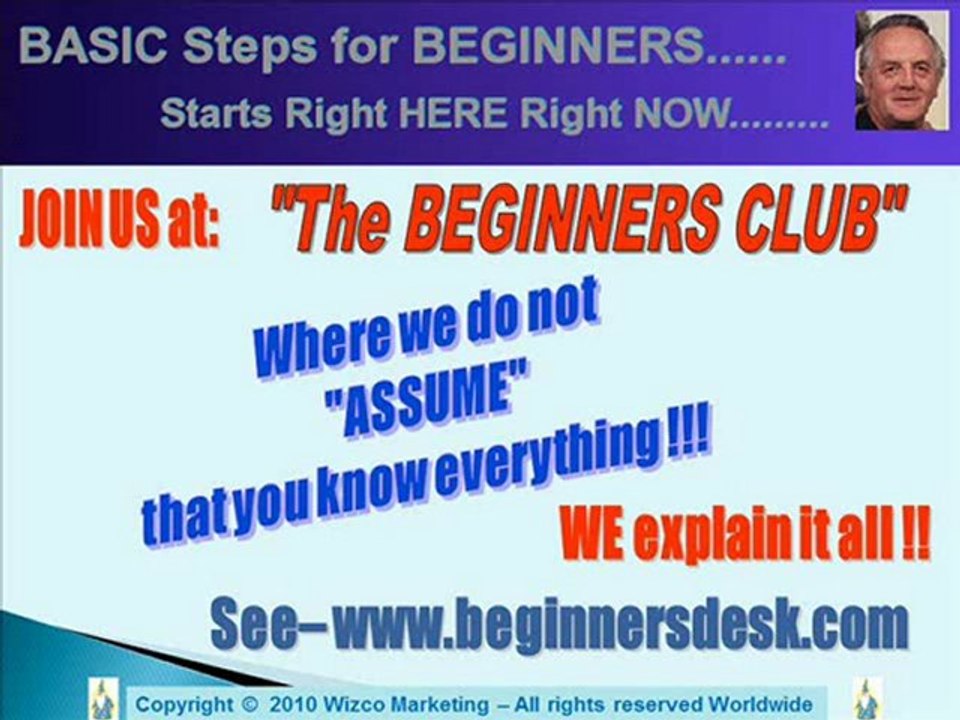 BASIC Steps for BEGINNERS......
Starts Right HERE Right NOW.........

JOIN US at: "The BEGINNERS CLUB"

Where we do not "ASSUME" that you know everything !!!

WE explain it all !!

See– www.beginnersdesk.com

Copyright © 2010 Wizco Marketing – All rights reserved Worldwide